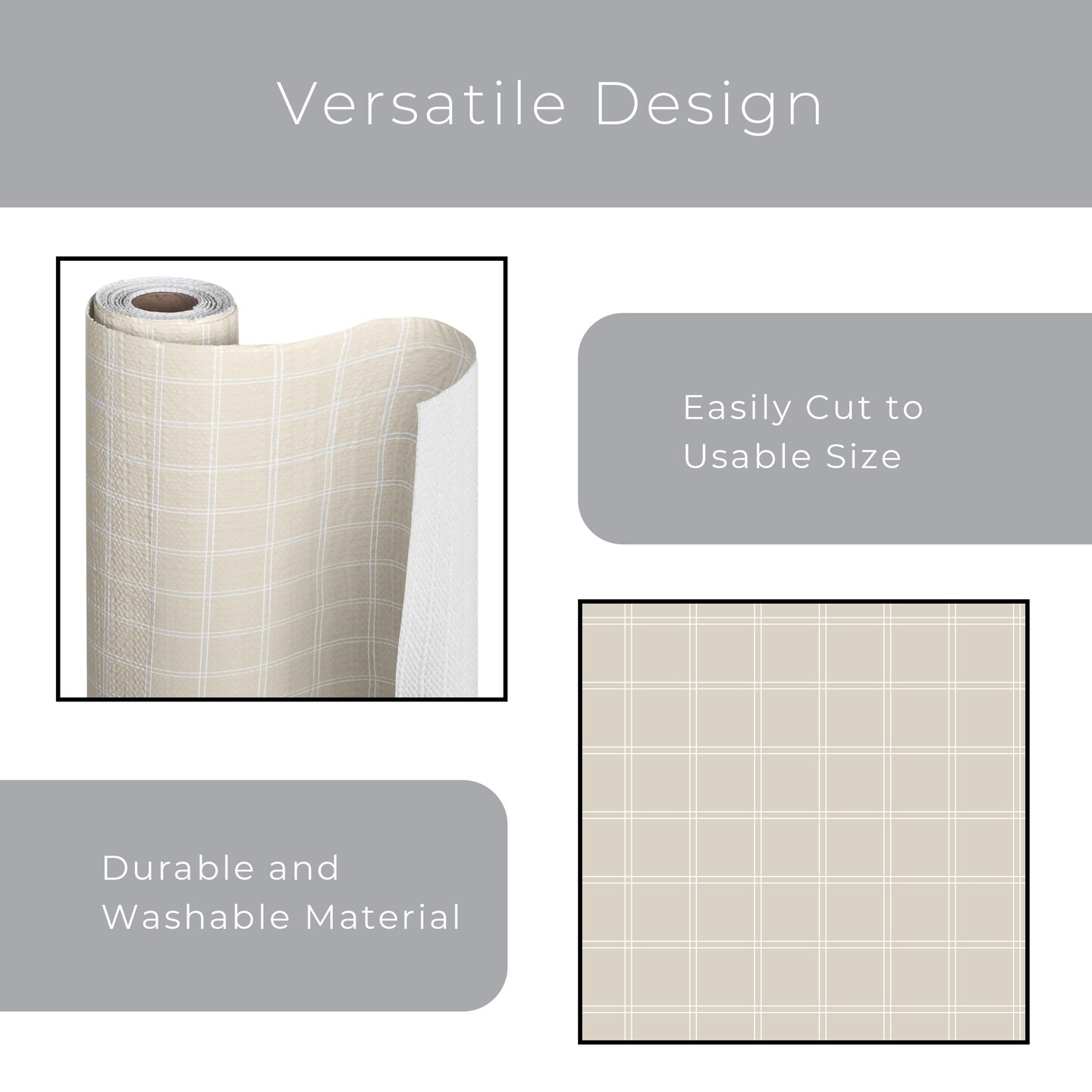 Versatile Design

Easily Cut to Usable Size

Durable and Washable Material